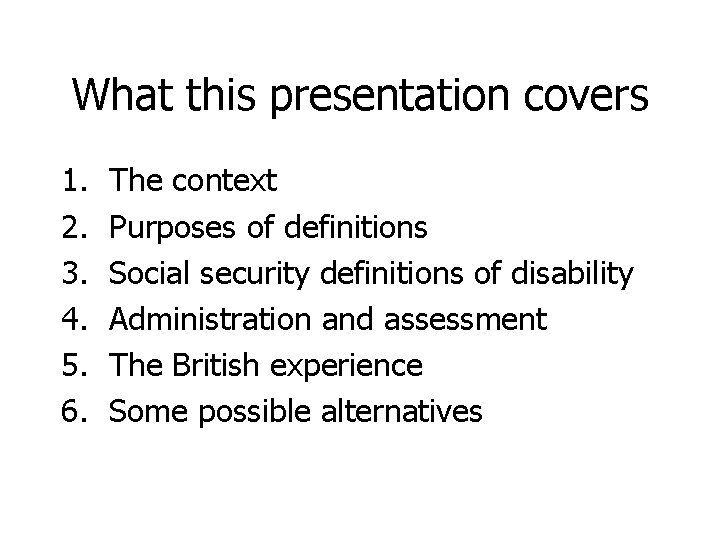 What this presentation covers

1. The context
2. Purposes of definitions
3. Social security definitions of disability
4. Administration and assessment
5. The British experience
6. Some possible alternatives